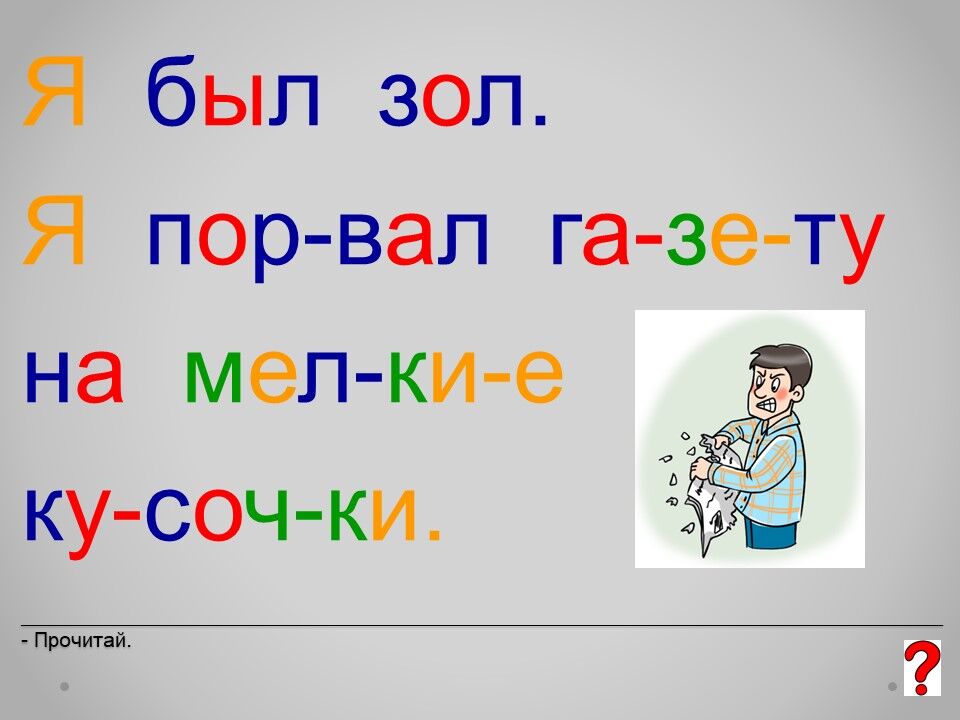 Я был зол.
Я пор-вал га-зе-ту на мел-ки-е ку-соч-ки.

- Прочитай.

?